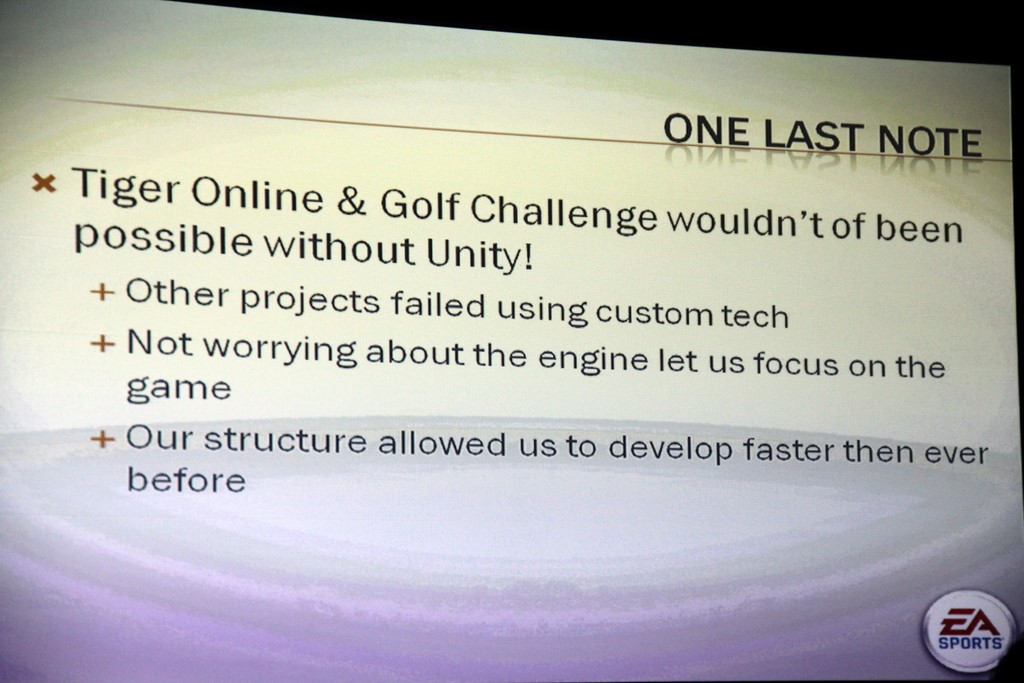 ONE LAST NOTE

× Tiger Online & Golf Challenge wouldn't of been possible without Unity!

+ Other projects failed using custom tech

+ Not worrying about the engine let us focus on the game

+ Our structure allowed us to develop faster then ever before

EA SPORTS